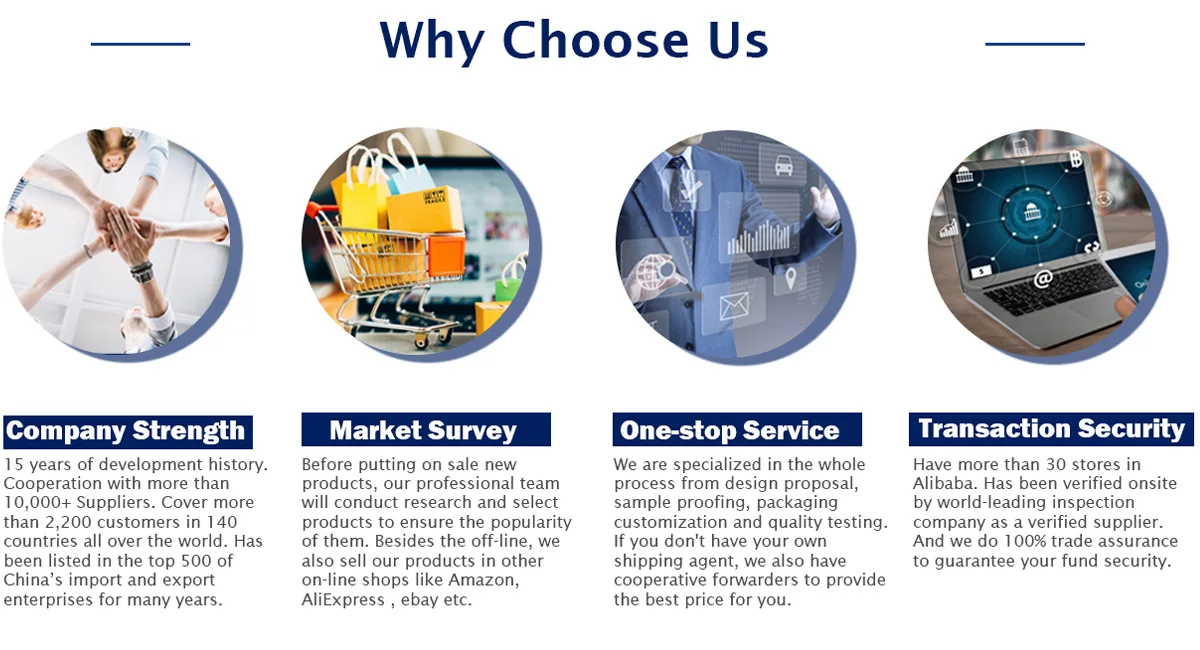 Why Choose Us

Company Strength

15 years of development history. Cooperation with more than 10,000+ Suppliers. Cover more than 2,200 customers in 140 countries all over the world. Has been listed in the top 500 of China's import and export enterprises for many years.

Market Survey

Before putting on sale new products, our professional team will conduct research and select products to ensure the popularity of them. Besides the off-line, we also sell our products in other on-line shops like Amazon, AliExpress , ebay etc.

One-stop Service

We are specialized in the whole process from design proposal, sample proofing, packaging customization and quality testing. If you don't have your own shipping agent, we also have cooperative forwarders to provide the best price for you.

Transaction Security

Have more than 30 stores in Alibaba. Has been verified onsite by world-leading inspection company as a verified supplier. And we do 100% trade assurance to guarantee your fund security.